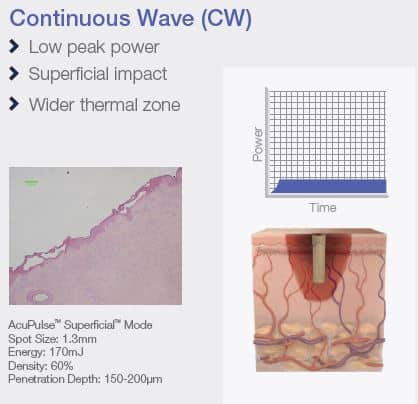 Continuous Wave (CW)

Low peak power

Superficial impact

Wider thermal zone

Power

Time

AcuPulse™ Superficial™ Mode
Spot Size: 1.3mm
Energy: 170mJ
Density: 60%
Penetration Depth: 150-200μm